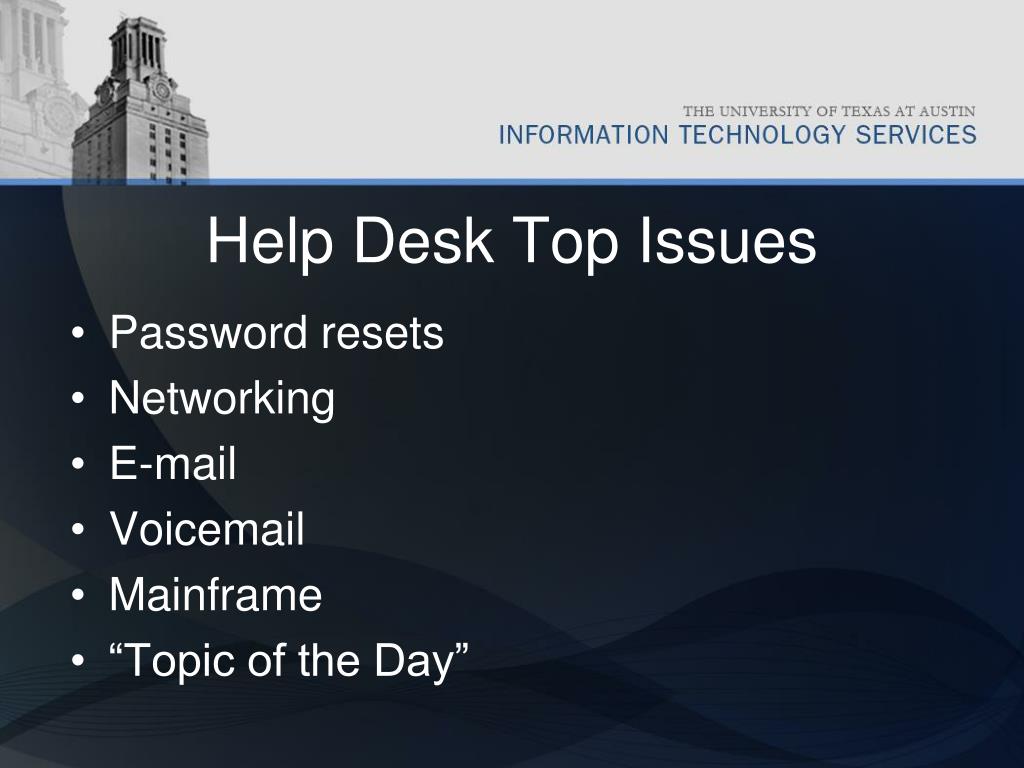 THE UNIVERSITY OF TEXAS AT AUSTIN
INFORMATION TECHNOLOGY SERVICES

Help Desk Top Issues

• Password resets
• Networking
• E-mail
• Voicemail
• Mainframe
• “Topic of the Day”